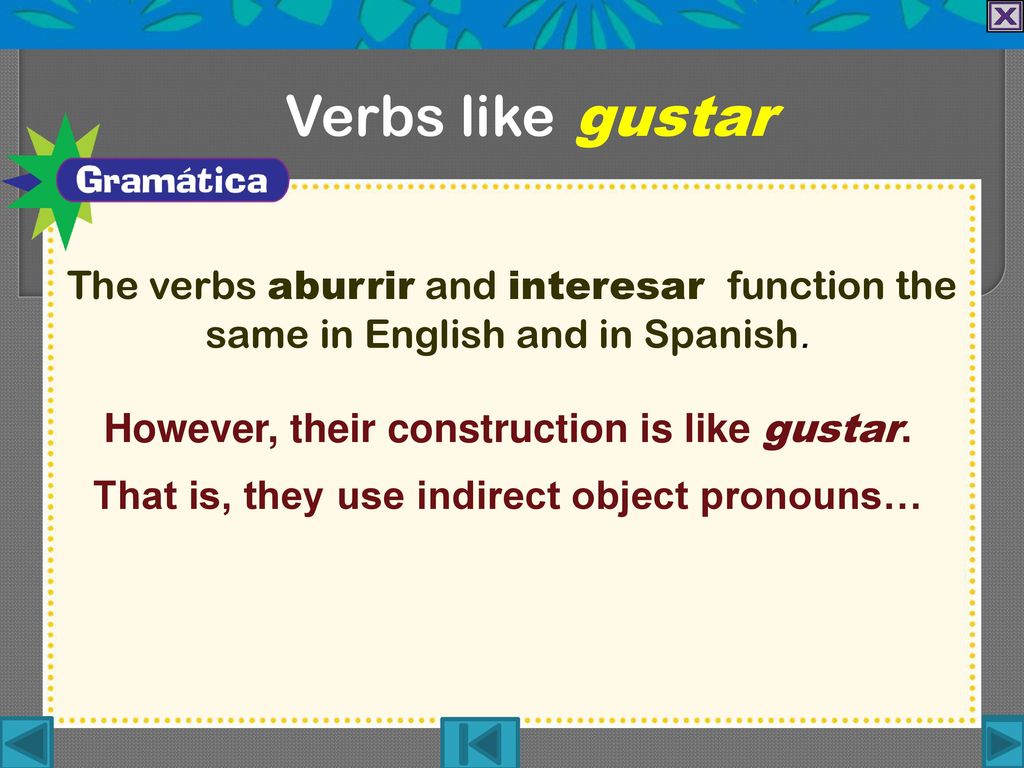 Verbs like gustar

Gramática

The verbs aburrir and interesar function the same in English and in Spanish.

However, their construction is like gustar.

That is, they use indirect object pronouns…